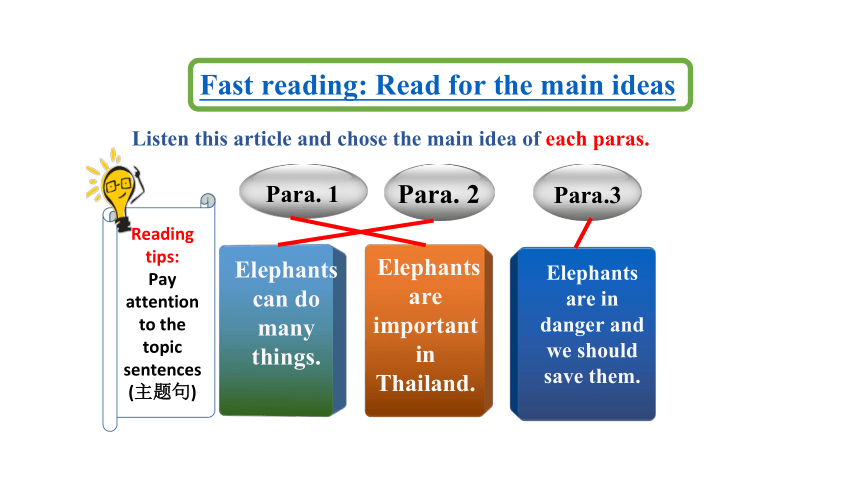 Fast reading: Read for the main ideas

Listen this article and chose the main idea of each paras.

Reading tips: Pay attention to the topic sentences (主题句)

Para. 1

Para. 2

Para.3

Elephants can do many things.

Elephants are important in Thailand.

Elephants are in danger and we should save them.